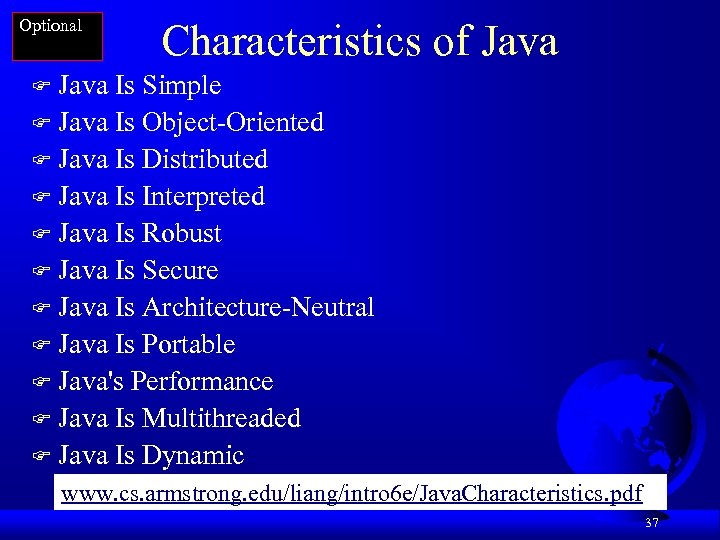 Optional

Characteristics of Java

Java Is Simple
Java Is Object-Oriented
Java Is Distributed
Java Is Interpreted
Java Is Robust
Java Is Secure
Java Is Architecture-Neutral
Java Is Portable
Java's Performance
Java Is Multithreaded
Java Is Dynamic

www.cs.armstrong.edu/liang/intro6e/JavaCharacteristics.pdf

37